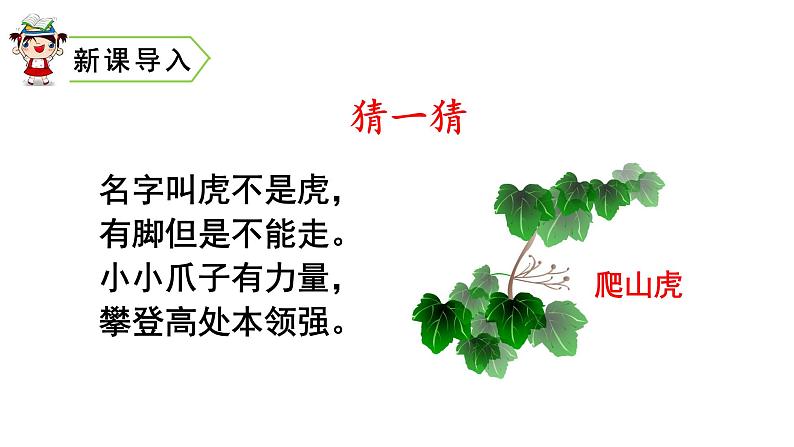 新课导入

猜一猜

名字叫虎不是虎，
有脚但是不能走。
小小爪子有力量，
攀登高处本领强。

爬山虎